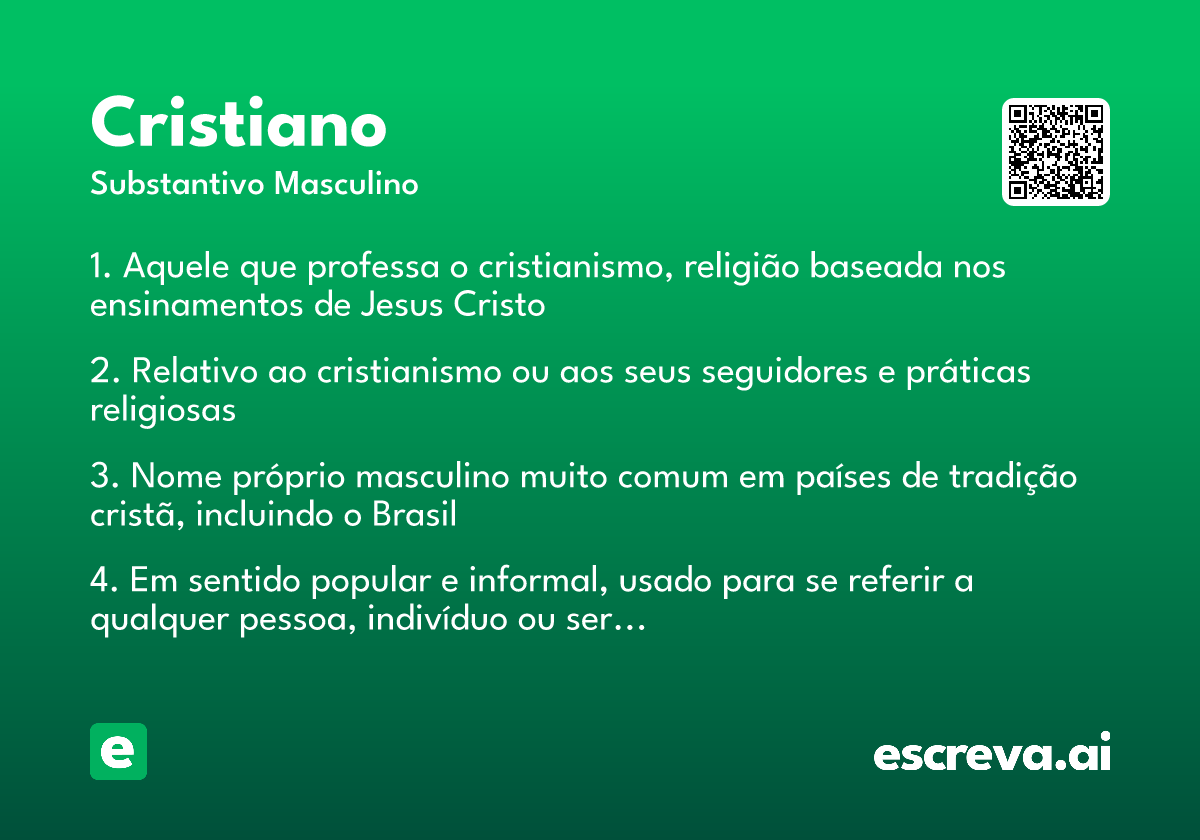 Cristiano
Substantivo Masculino

1. Aquele que professa o cristianismo, religião baseada nos ensinamentos de Jesus Cristo

2. Relativo ao cristianismo ou aos seus seguidores e práticas religiosas

3. Nome próprio masculino muito comum em países de tradição cristã, incluindo o Brasil

4. Em sentido popular e informal, usado para se referir a qualquer pessoa, indivíduo ou ser...

e

escreva.ai